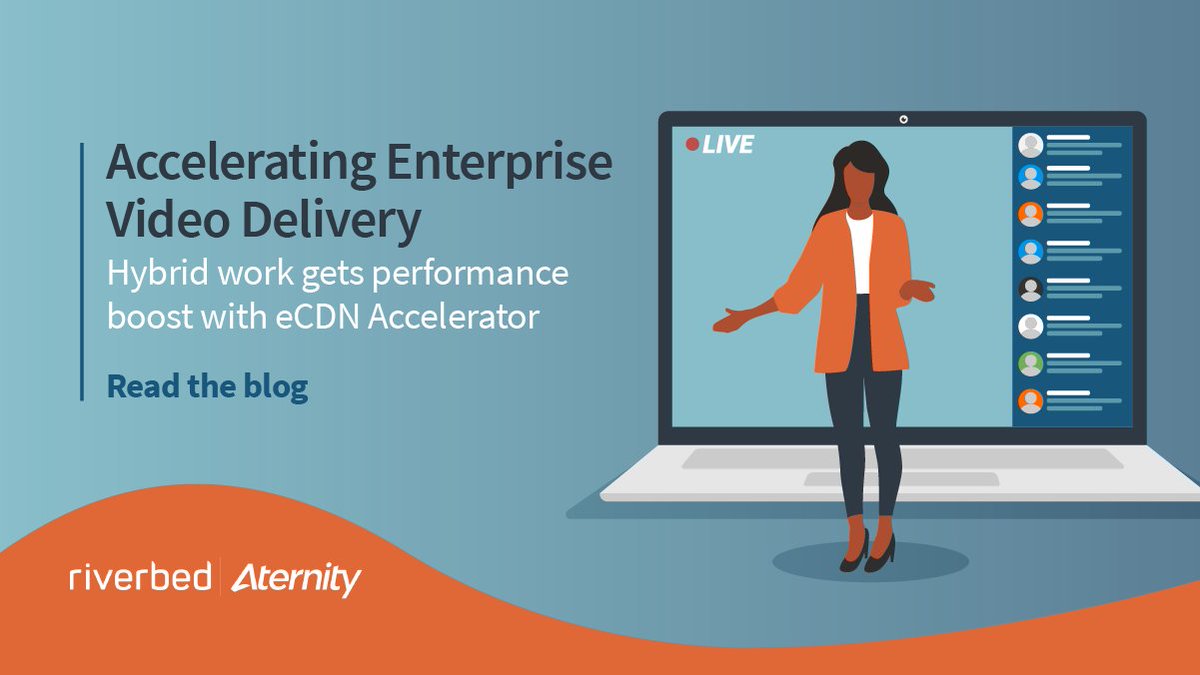 Accelerating Enterprise Video Delivery

Hybrid work gets performance boost with eCDN Accelerator

Read the blog

LIVE

riverbed | Aternity